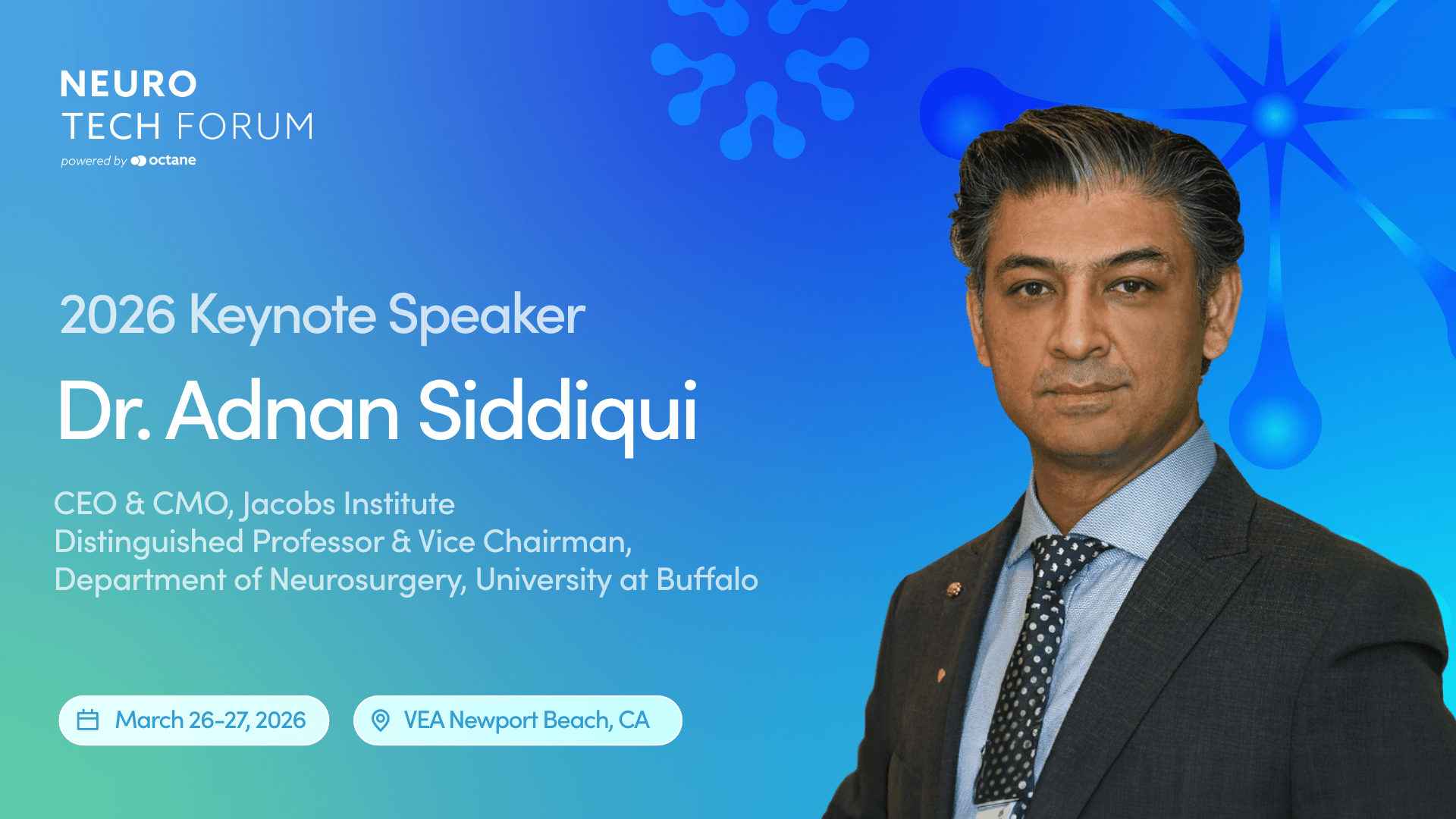 NEURO
TECH FORUM
powered by octane

2026 Keynote Speaker

Dr. Adnan Siddiqui

CEO & CMO, Jacobs Institute
Distinguished Professor & Vice Chairman,
Department of Neurosurgery, University at Buffalo

March 26-27, 2026

VEA Newport Beach, CA